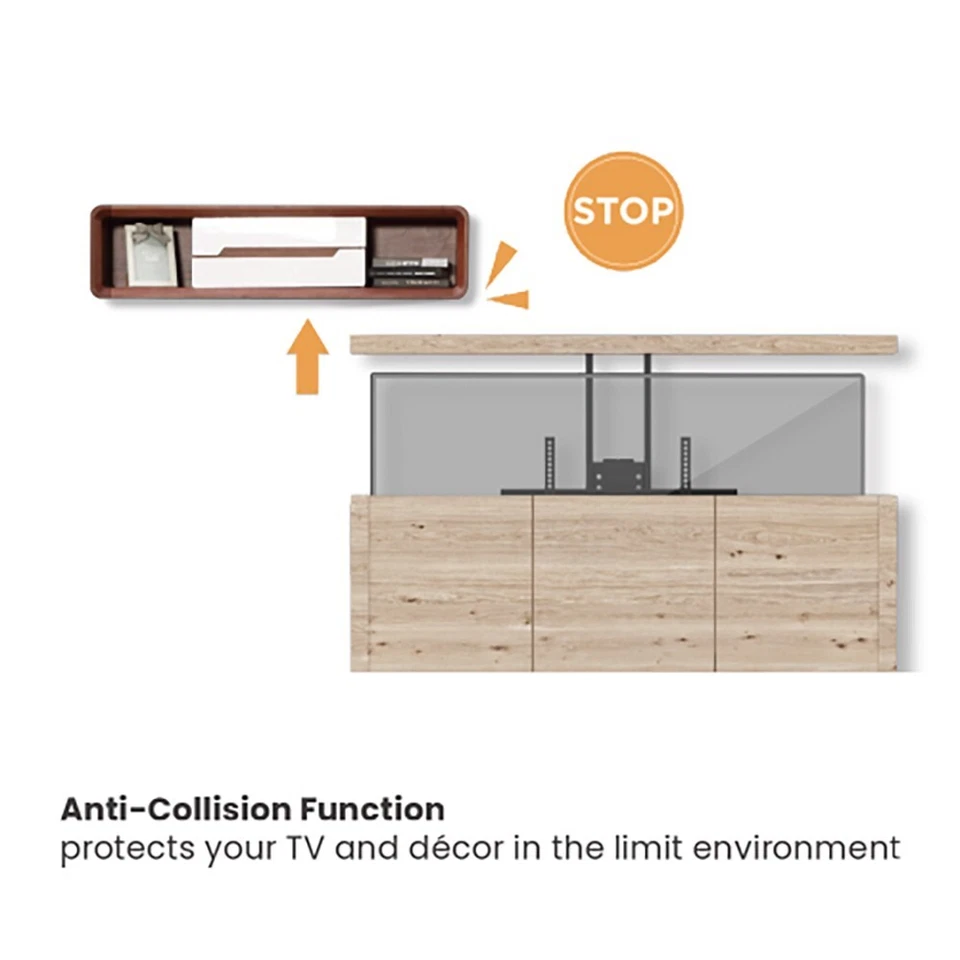 STOP

Anti-Collision Function
protects your TV and décor in the limit environment